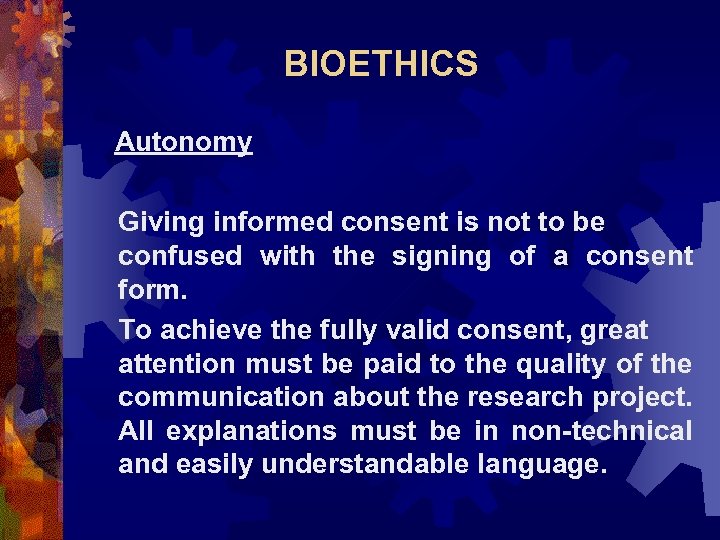 BIOETHICS

Autonomy

Giving informed consent is not to be confused with the signing of a consent form.

To achieve the fully valid consent, great attention must be paid to the quality of the communication about the research project. All explanations must be in non-technical and easily understandable language.